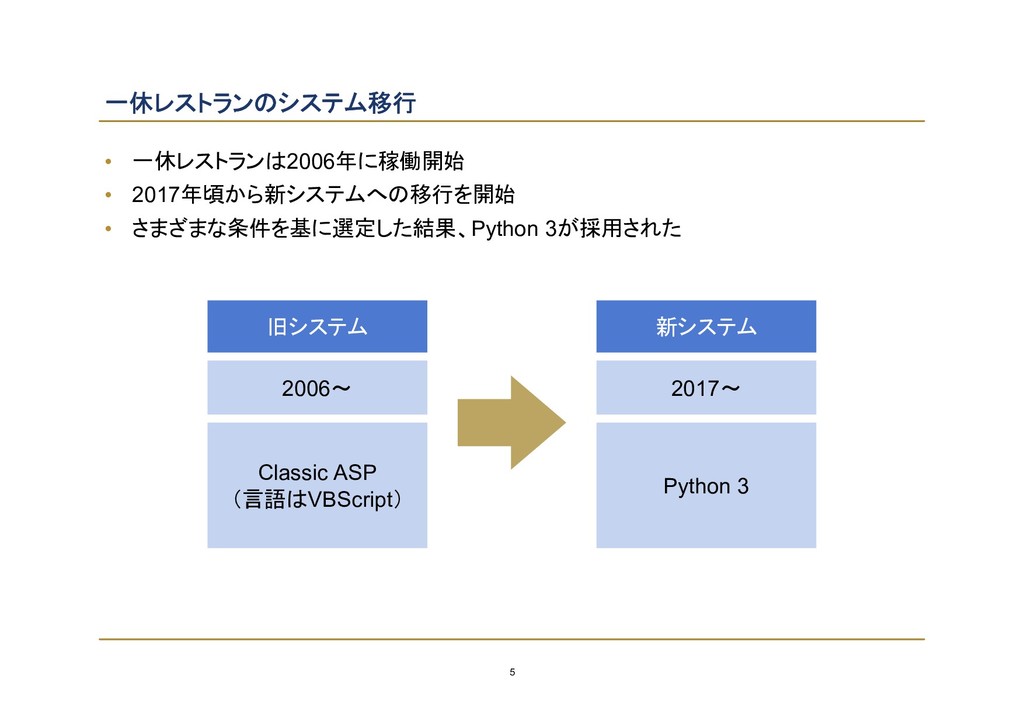 一休レストランのシステム移行

• 一休レストランは2006年に稼働開始
• 2017年頃から新システムへの移行を開始
• さまざまな条件を基に選定した結果、Python 3が採用された

旧システム

2006～

Classic ASP
（言語はVBScript）

新システム

2017～

Python 3

5